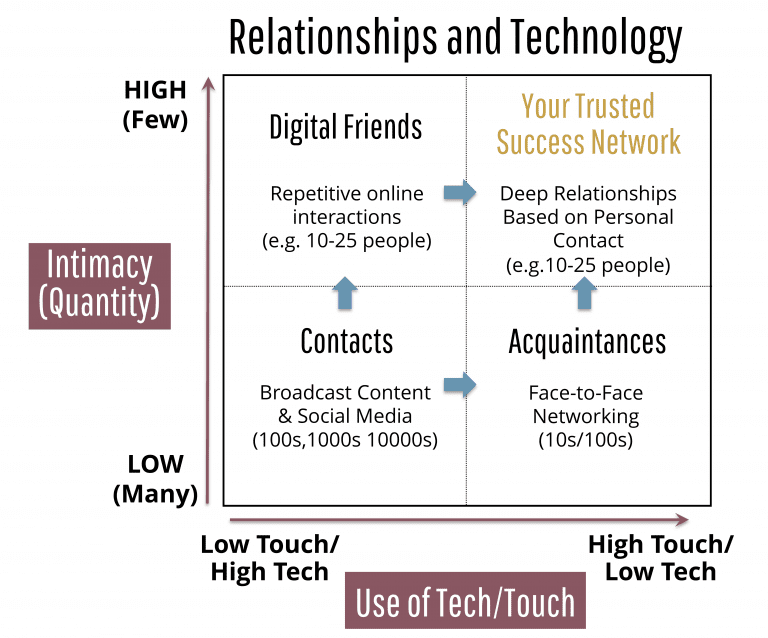 Relationships and Technology

HIGH
(Few)

Intimacy
(Quantity)

LOW
(Many)

Digital Friends

Repetitive online interactions
(e.g. 10-25 people)

Your Trusted Success Network

Deep Relationships Based on Personal Contact
(e.g.10-25 people)

Contacts

Broadcast Content & Social Media
(100s,1000s 10000s)

Acquaintances

Face-to-Face Networking
(10s/100s)

Low Touch/
High Tech

High Touch/
Low Tech

Use of Tech/Touch